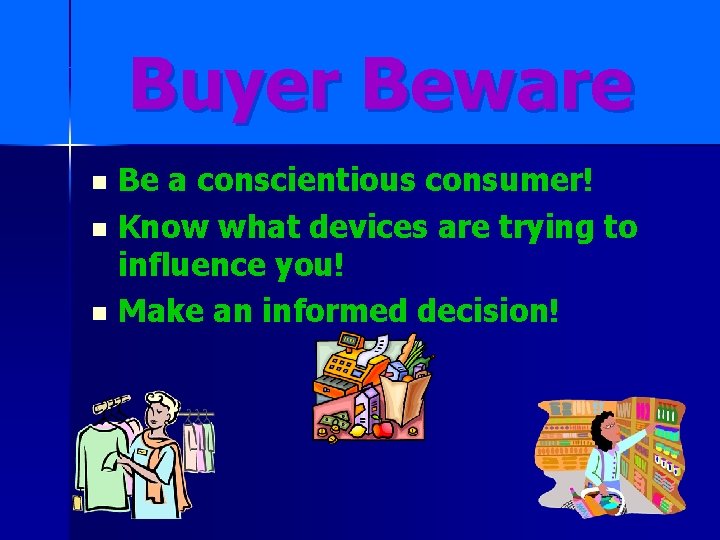 Buyer Beware

- Be a conscientious consumer!
- Know what devices are trying to influence you!
- Make an informed decision!